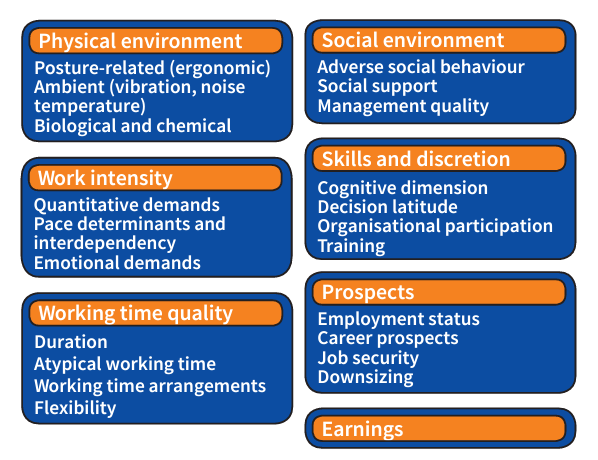 Physical environment
Posture-related (ergonomic)
Ambient (vibration, noise temperature)
Biological and chemical

Work intensity
Quantitative demands
Pace determinants and interdependency
Emotional demands

Working time quality
Duration
Atypical working time
Working time arrangements
Flexibility

Social environment
Adverse social behaviour
Social support
Management quality

Skills and discretion
Cognitive dimension
Decision latitude
Organisational participation
Training

Prospects
Employment status
Career prospects
Job security
Downsizing

Earnings